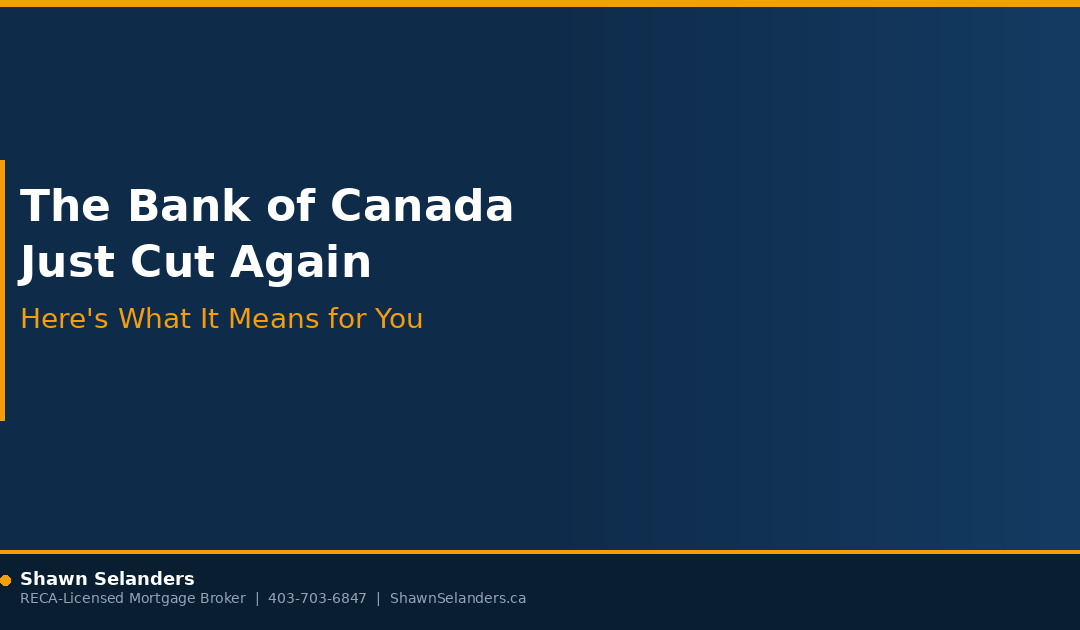 The Bank of Canada Just Cut Again

Here's What It Means for You

Shawn Selanders

RECA-Licensed Mortgage Broker | 403-703-6847 | ShawnSelanders.ca